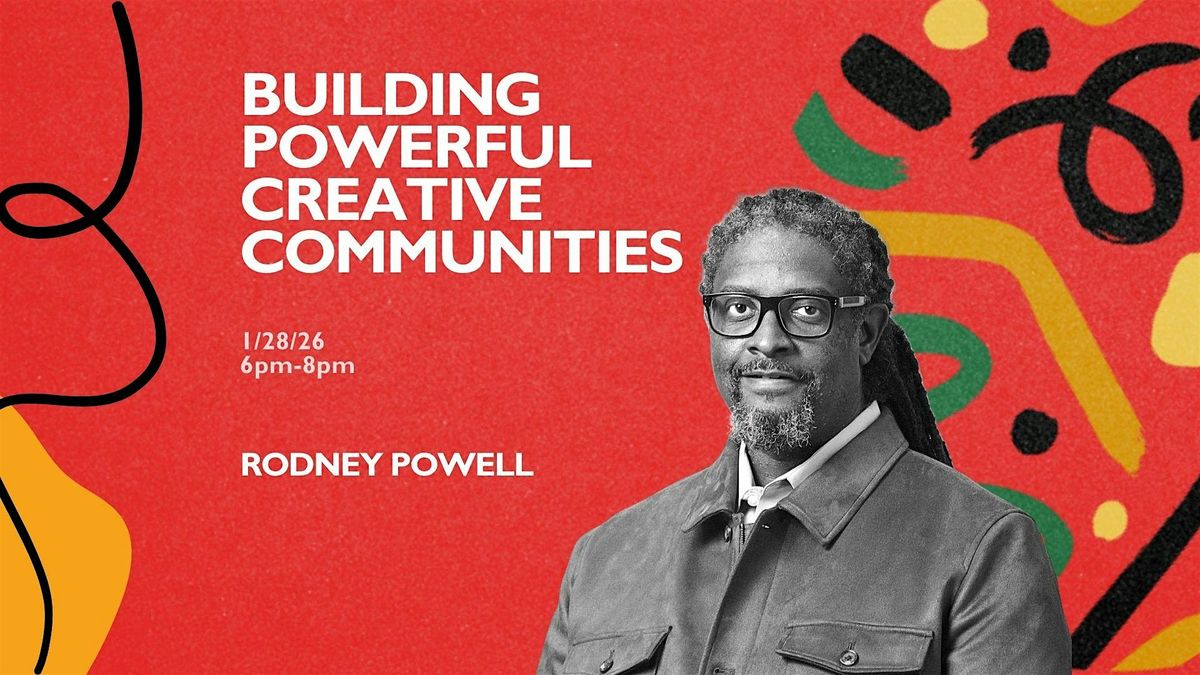 BUILDING POWERFUL CREATIVE COMMUNITIES

1/28/26
6pm-8pm

RODNEY POWELL